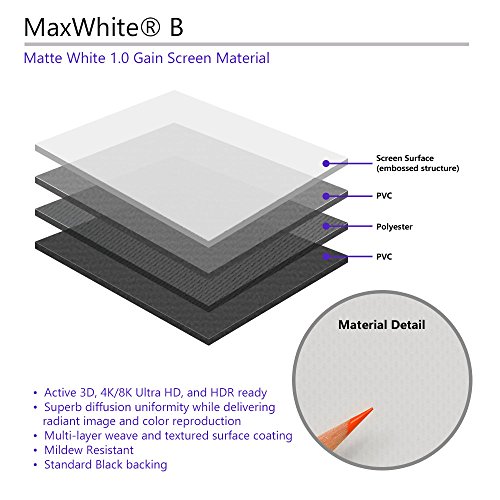 MaxWhite® B

Matte White 1.0 Gain Screen Material

Screen Surface (embossed structure)

PVC

Polyester

PVC

Material Detail

• Active 3D, 4K/8K Ultra HD, and HDR ready
• Superb diffusion uniformity while delivering radiant image and color reproduction
• Multi-layer weave and textured surface coating
• Mildew Resistant
• Standard Black backing